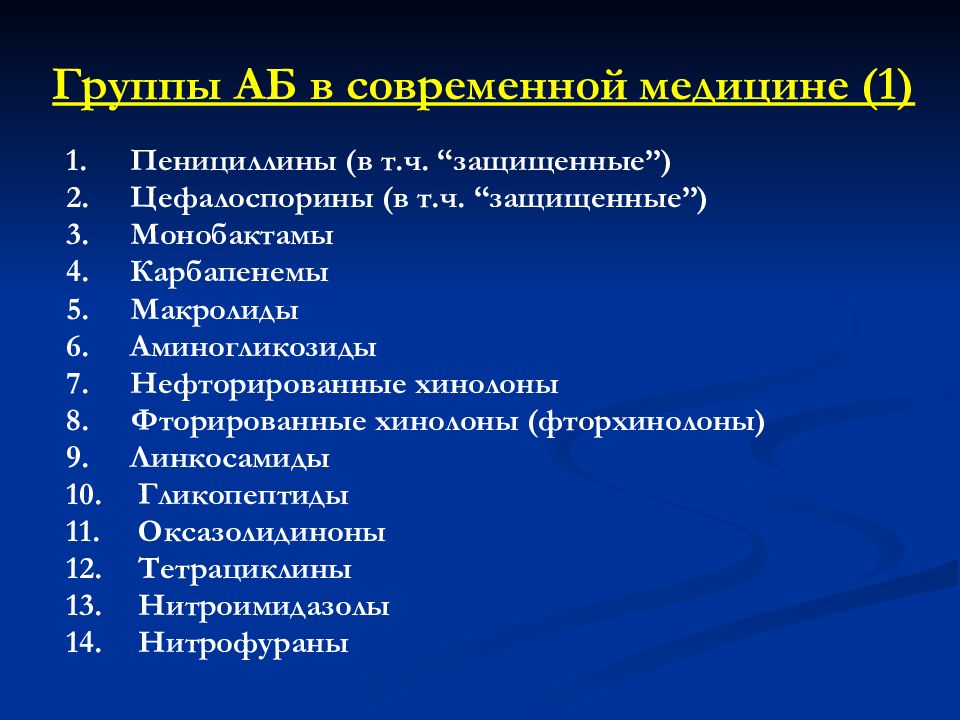 Группы АБ в современной медицине (1)

1. Пенициллины (в т.ч. “защищенные”)
2. Цефалоспорины (в т.ч. “защищенные”)
3. Монобактамы
4. Карбапенемы
5. Макролиды
6. Аминогликозиды
7. Нефторированные хинолоны
8. Фторированные хинолоны (фторхинолоны)
9. Линкосамиды
10. Гликопептиды
11. Оксазолидиноны
12. Тетрациклины
13. Нитроимидазолы
14. Нитрофураны